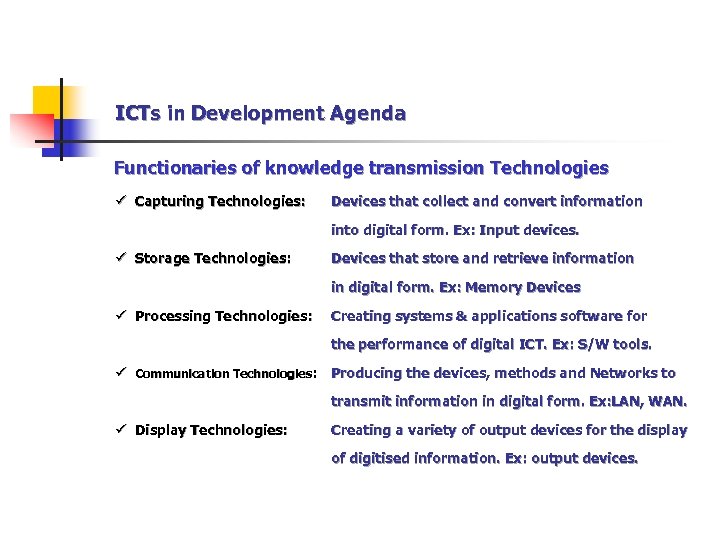 ICTs in Development Agenda

Functionaries of knowledge transmission Technologies

✓ Capturing Technologies: Devices that collect and convert information into digital form. Ex: Input devices.

✓ Storage Technologies: Devices that store and retrieve information in digital form. Ex: Memory Devices

✓ Processing Technologies: Creating systems & applications software for the performance of digital ICT. Ex: S/W tools.

✓ Communication Technologies: Producing the devices, methods and Networks to transmit information in digital form. Ex:LAN, WAN.

✓ Display Technologies: Creating a variety of output devices for the display of digitised information. Ex: output devices.